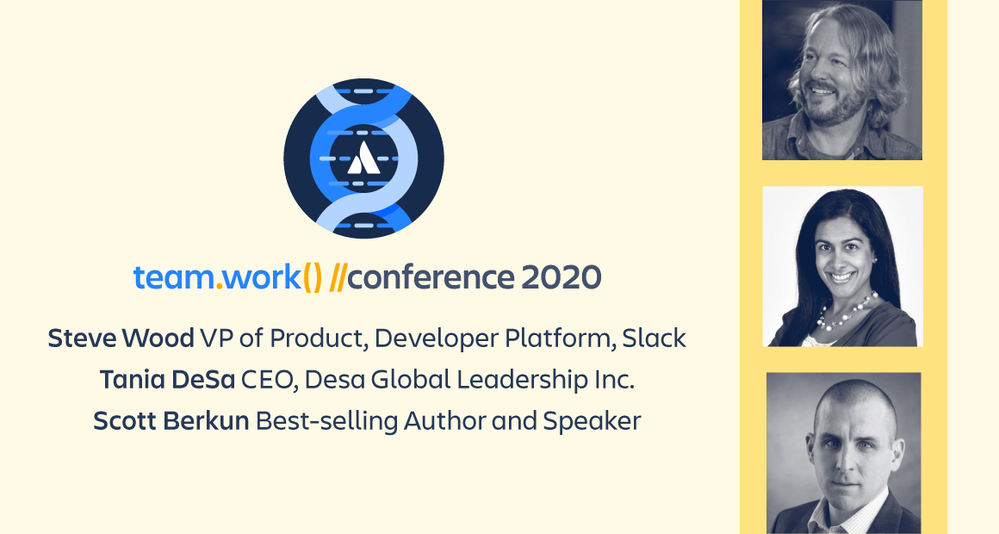 team.work() //conference 2020

Steve Wood VP of Product, Developer Platform, Slack
Tania DeSa CEO, Desa Global Leadership Inc.
Scott Berkun Best-selling Author and Speaker